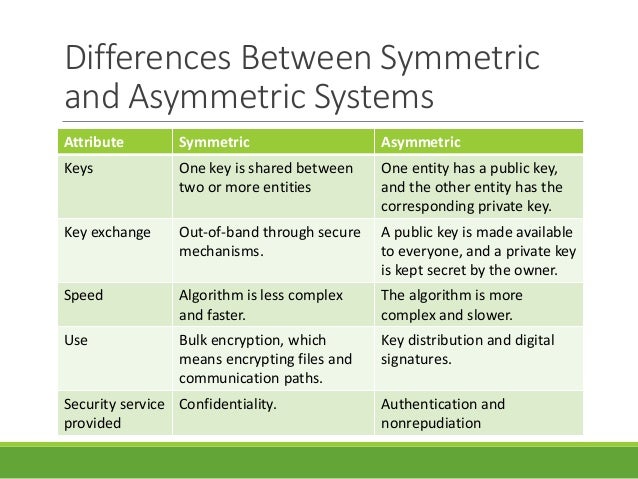 Differences Between Symmetric and Asymmetric Systems

| Attribute | Symmetric | Asymmetric |
|---|---|---|
| Keys | One key is shared between two or more entities | One entity has a public key, and the other entity has the corresponding private key. |
| Key exchange | Out-of-band through secure mechanisms. | A public key is made available to everyone, and a private key is kept secret by the owner. |
| Speed | Algorithm is less complex and faster. | The algorithm is more complex and slower. |
| Use | Bulk encryption, which means encrypting files and communication paths. | Key distribution and digital signatures. |
| Security service provided | Confidentiality. | Authentication and nonrepudiation |